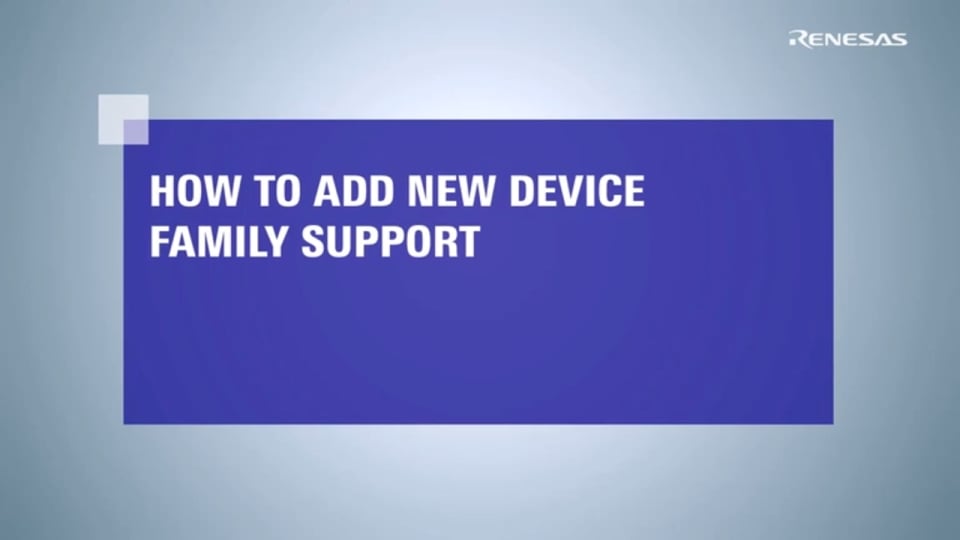 RENESAS

HOW TO ADD NEW DEVICE FAMILY SUPPORT